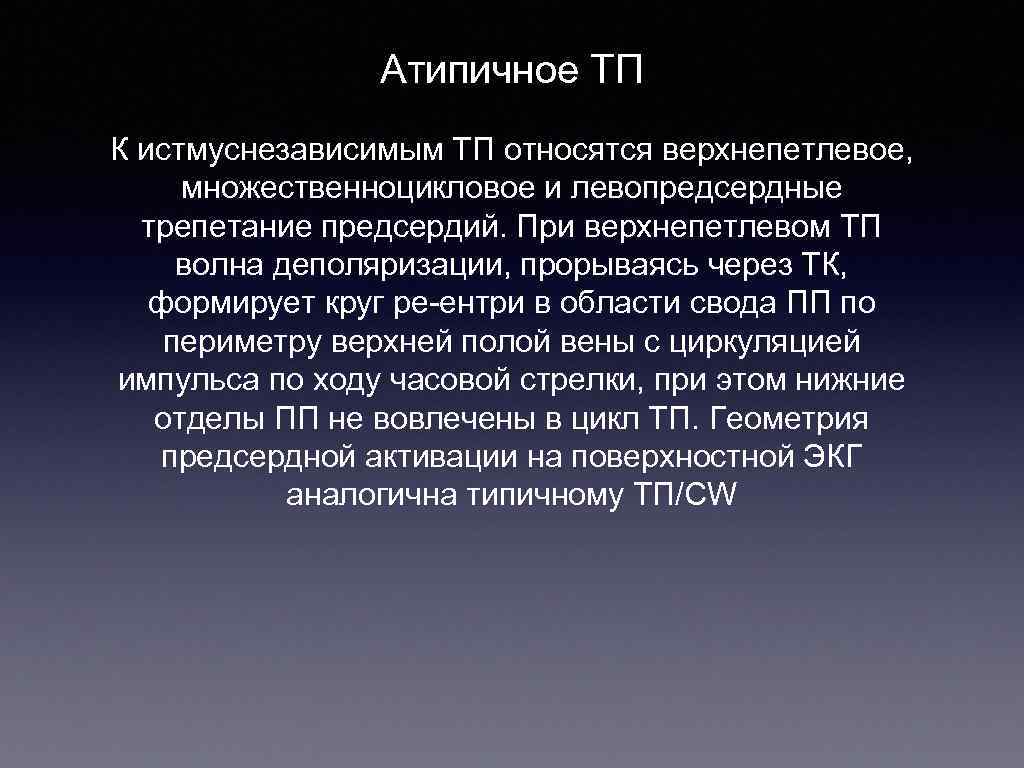 Атипичное ТП

К истмуснезависимым ТП относятся верхнепетлевое, множественноцикловое и левопредсердные трепетание предсердий. При верхнепетлевом ТП волна деполяризации, прорываясь через ТК, формирует круг ре-ентри в области свода ПП по периметру верхней полой вены с циркуляцией импульса по ходу часовой стрелки, при этом нижние отделы ПП не вовлечены в цикл ТП. Геометрия предсердной активации на поверхностной ЭКГ аналогична типичному ТП/CW